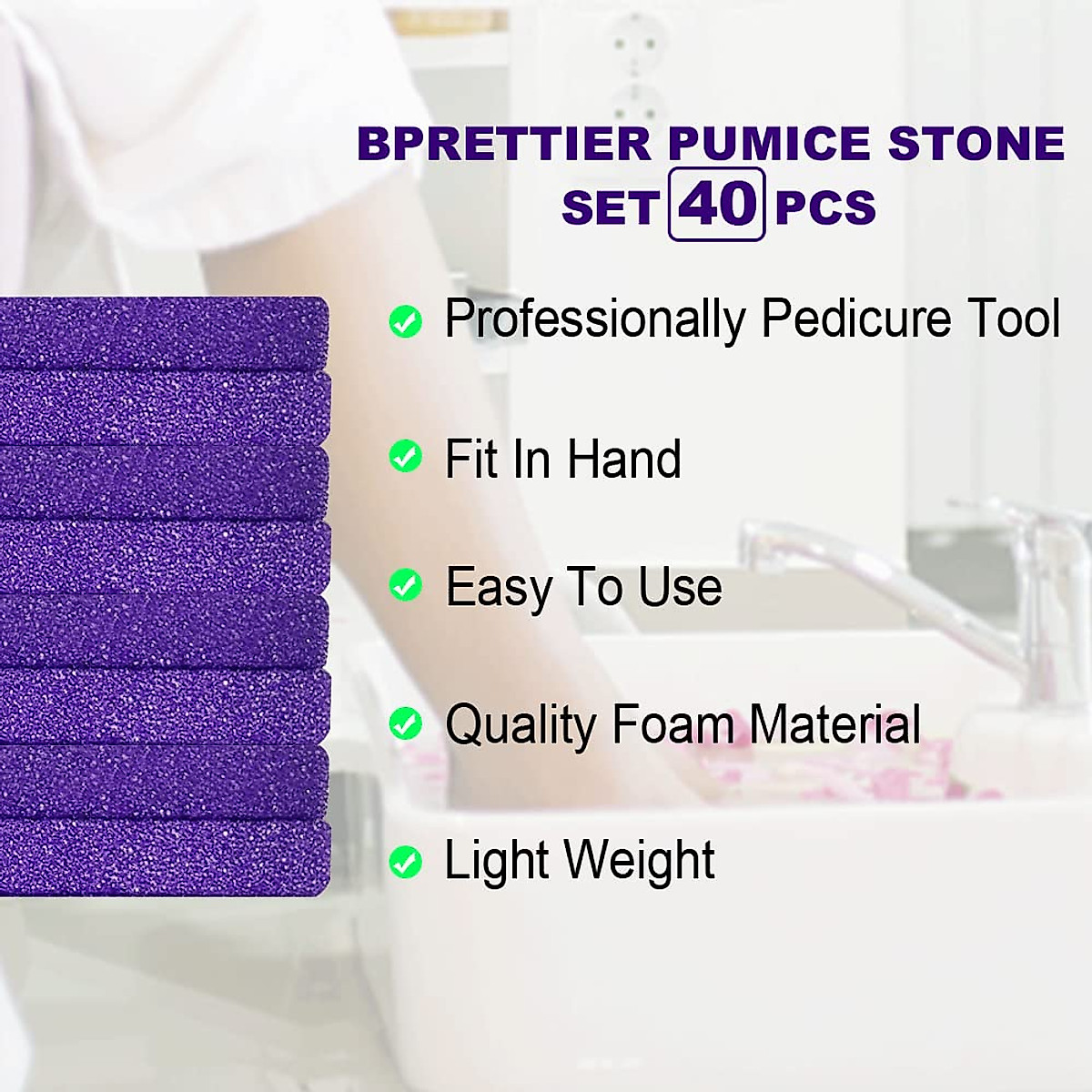 BPRETTIER PUMICE STONE
SET 40 PCS

Professionally Pedicure Tool

Fit In Hand

Easy To Use

Quality Foam Material

Light Weight